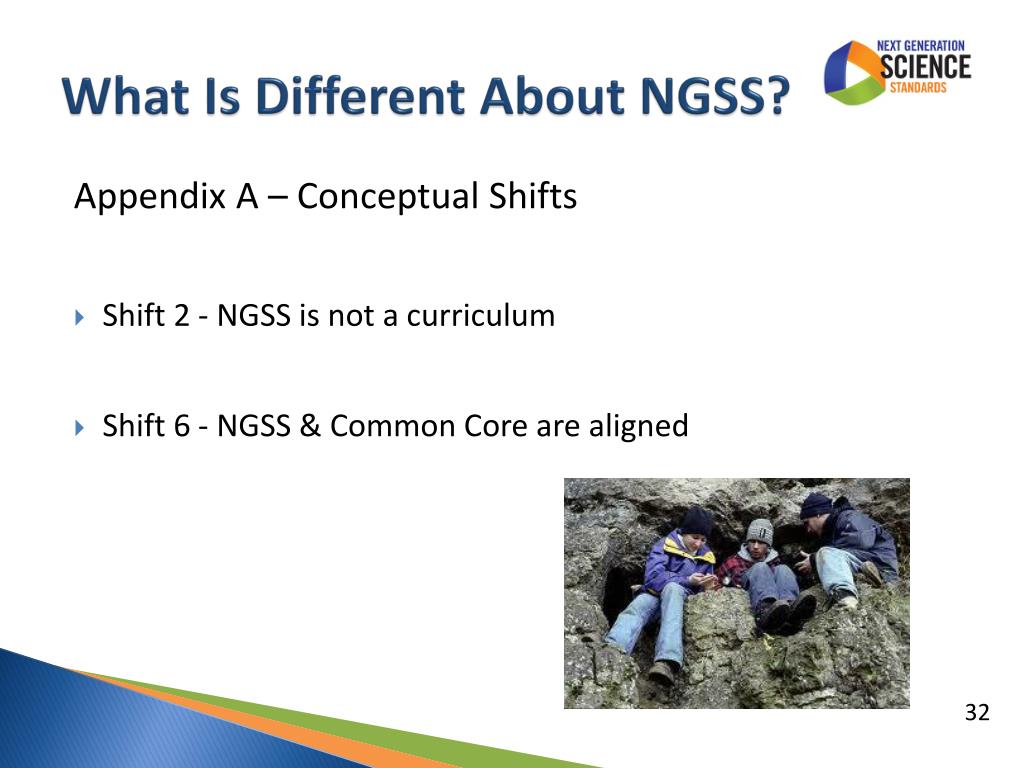 What Is Different About NGSS?

NEXT GENERATION
SCIENCE
STANDARDS

Appendix A – Conceptual Shifts

Shift 2 - NGSS is not a curriculum

Shift 6 - NGSS & Common Core are aligned

32